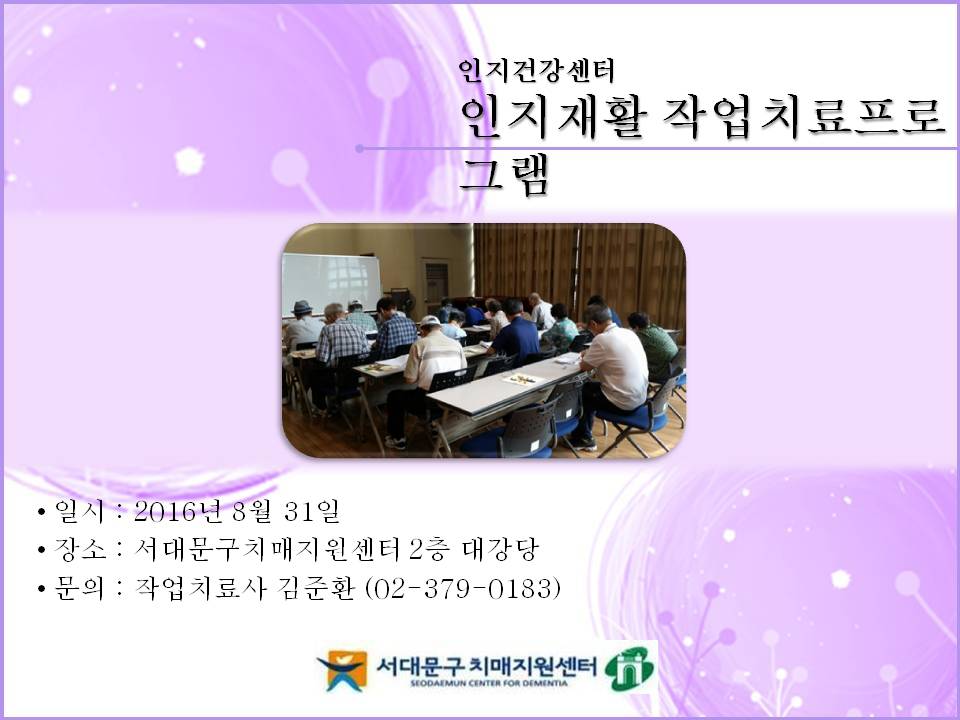 인지건강센터

인지재활 작업치료프로그램

• 일시 : 2016년 8월 31일
• 장소 : 서대문구치매지원센터 2층 대강당
• 문의 : 작업치료사 김준환 (02-379-0183)

서대문구 치매지원센터
SEODAEMUN CENTER FOR DEMENTIA